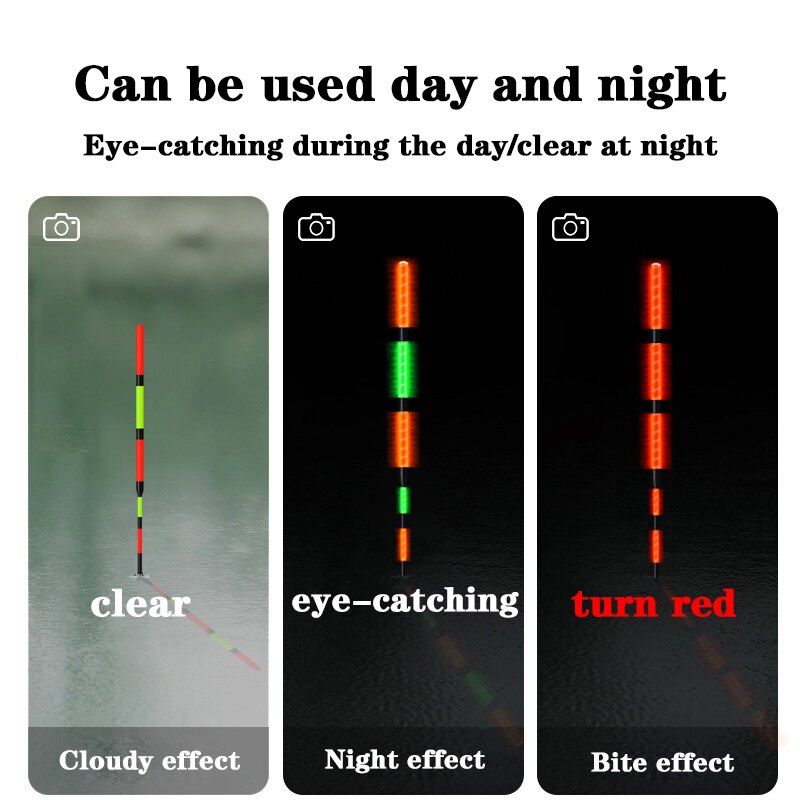 Can be used day and night

Eye-catching during the day/clear at night

clear

Cloudy effect

eye-catching

Night effect

turn red

Bite effect